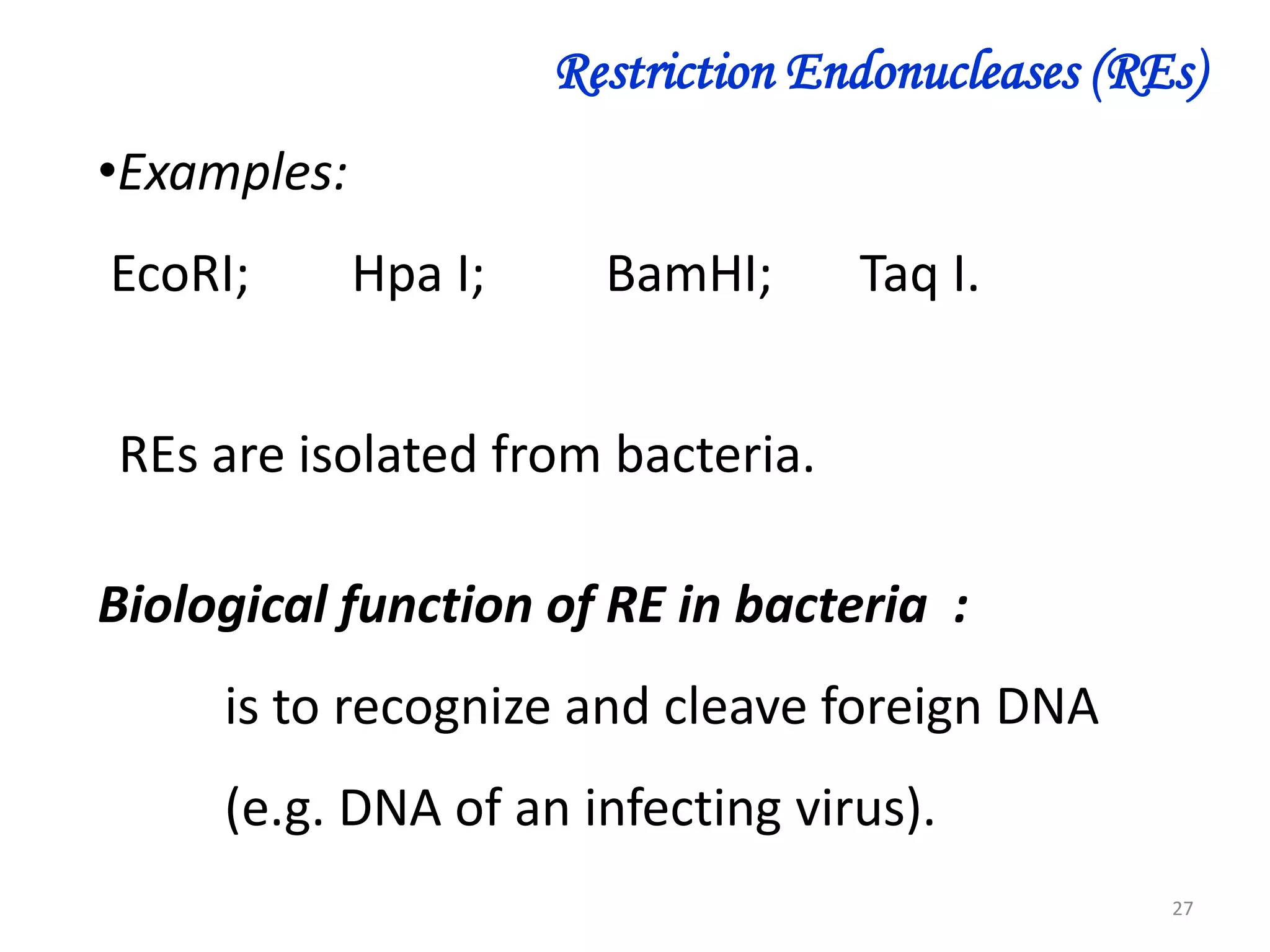 Restriction Endonucleases (REs)

•Examples:

EcoRI; Hpa I; BamHI; Taq I.

REs are isolated from bacteria.

Biological function of RE in bacteria :

is to recognize and cleave foreign DNA

(e.g. DNA of an infecting virus).

27